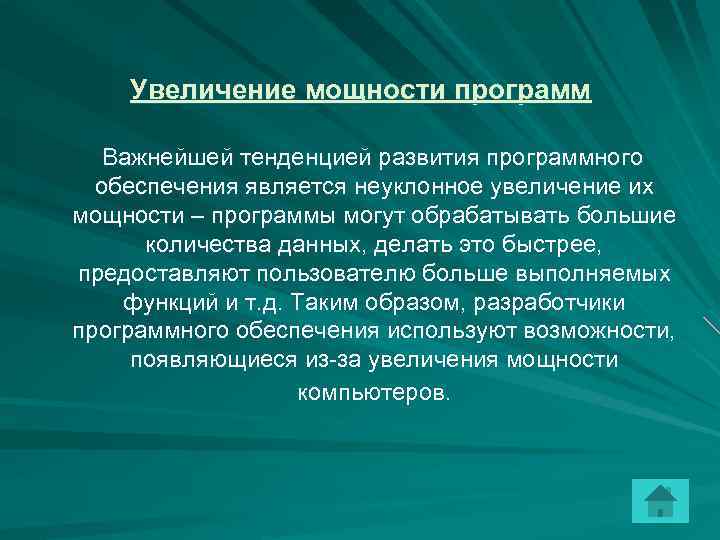 Увеличение мощности программ

Важнейшей тенденцией развития программного обеспечения является неуклонное увеличение их мощности – программы могут обрабатывать большие количества данных, делать это быстрее, предоставляют пользователю больше выполняемых функций и т.д. Таким образом, разработчики программного обеспечения используют возможности, появляющиеся из-за увеличения мощности компьютеров.